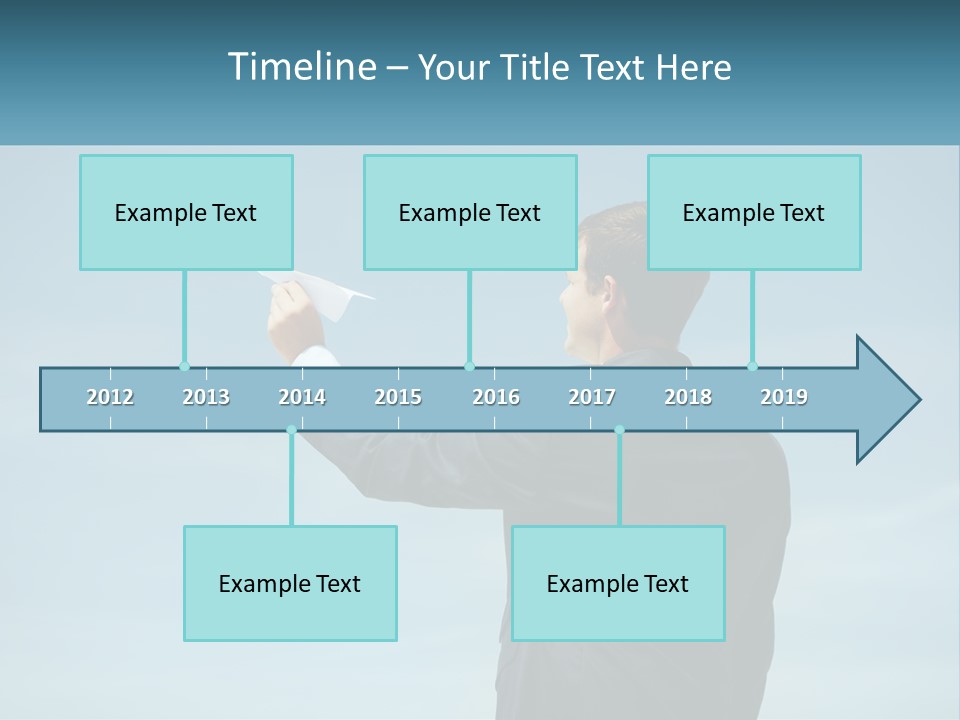 Timeline – Your Title Text Here

Example Text

Example Text

Example Text

2012 2013 2014 2015 2016 2017 2018 2019

Example Text

Example Text